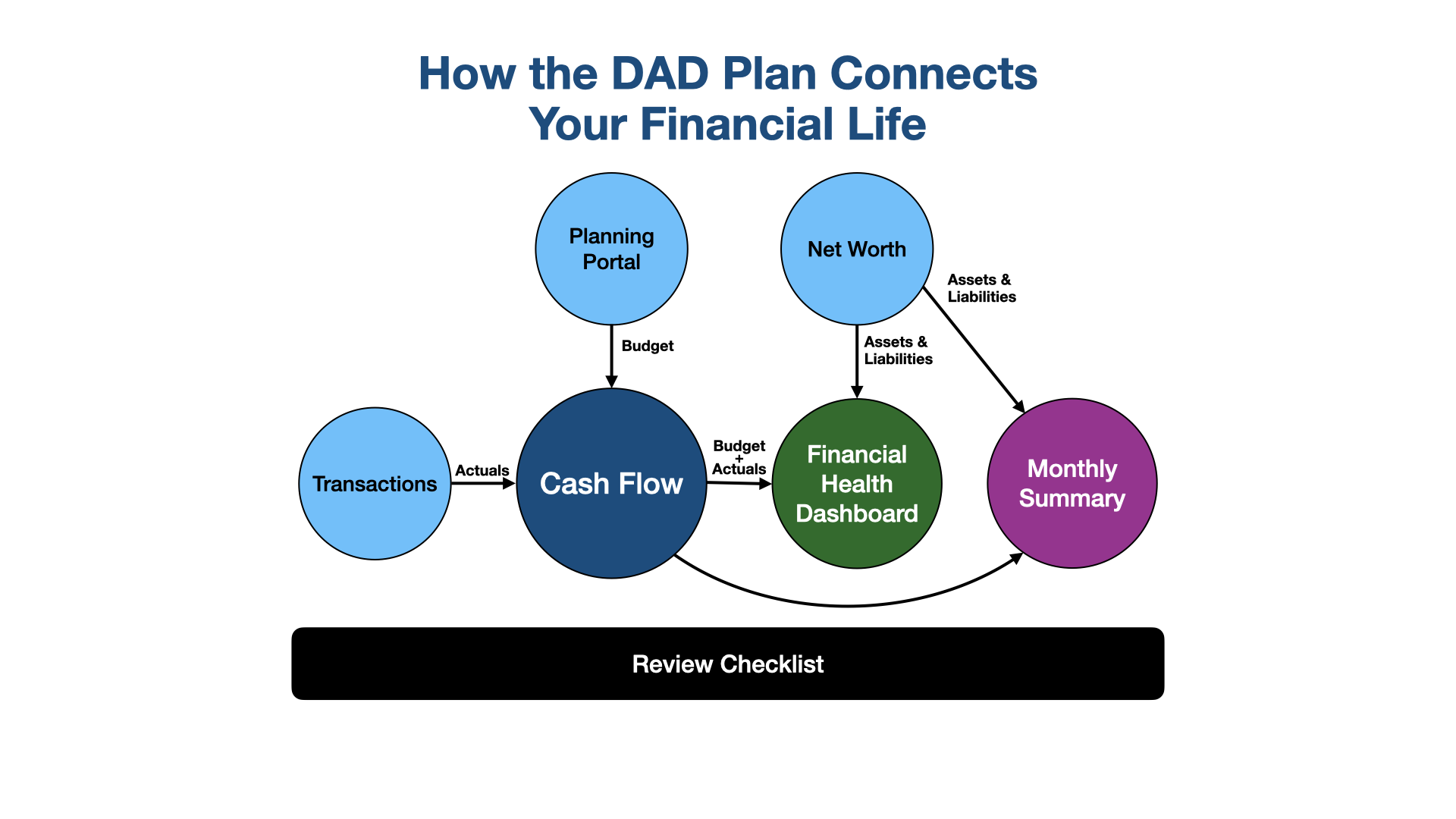 How the DAD Plan Connects Your Financial Life

Planning Portal

Net Worth

Assets & Liabilities

Budget

Assets & Liabilities

Transactions

Actuals

Cash Flow

Budget + Actuals

Financial Health Dashboard

Monthly Summary

Review Checklist